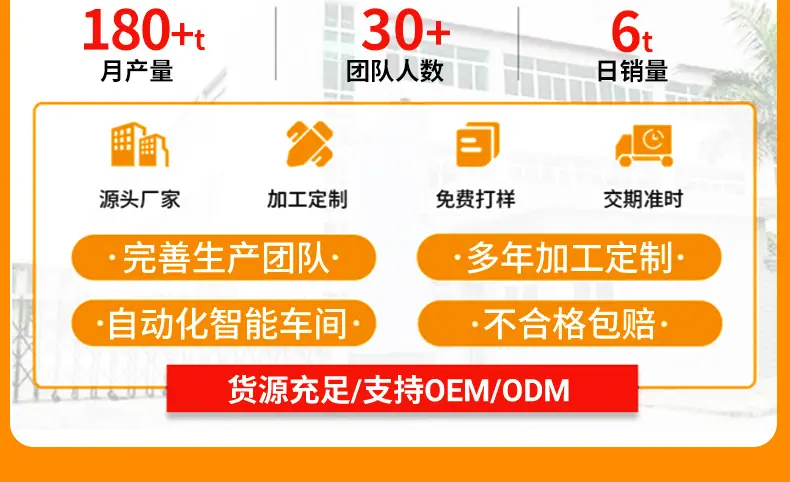 180+t
月产量

30+
团队人数

6t
日销量

源头厂家

加工定制

免费打样

交期准时

·完善生产团队·

·多年加工定制·

·自动化智能车间·

·不合格包赔·

货源充足/支持OEM/ODM